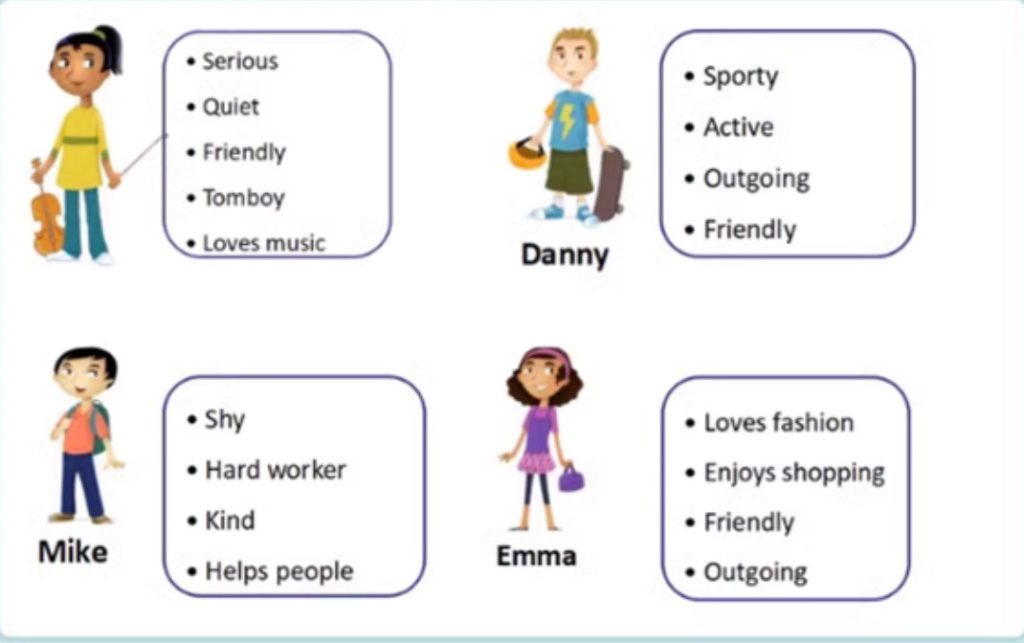 • Serious
• Quiet
• Friendly
• Tomboy
• Loves music

Danny

• Sporty
• Active
• Outgoing
• Friendly

Mike

• Shy
• Hard worker
• Kind
• Helps people

Emma

• Loves fashion
• Enjoys shopping
• Friendly
• Outgoing